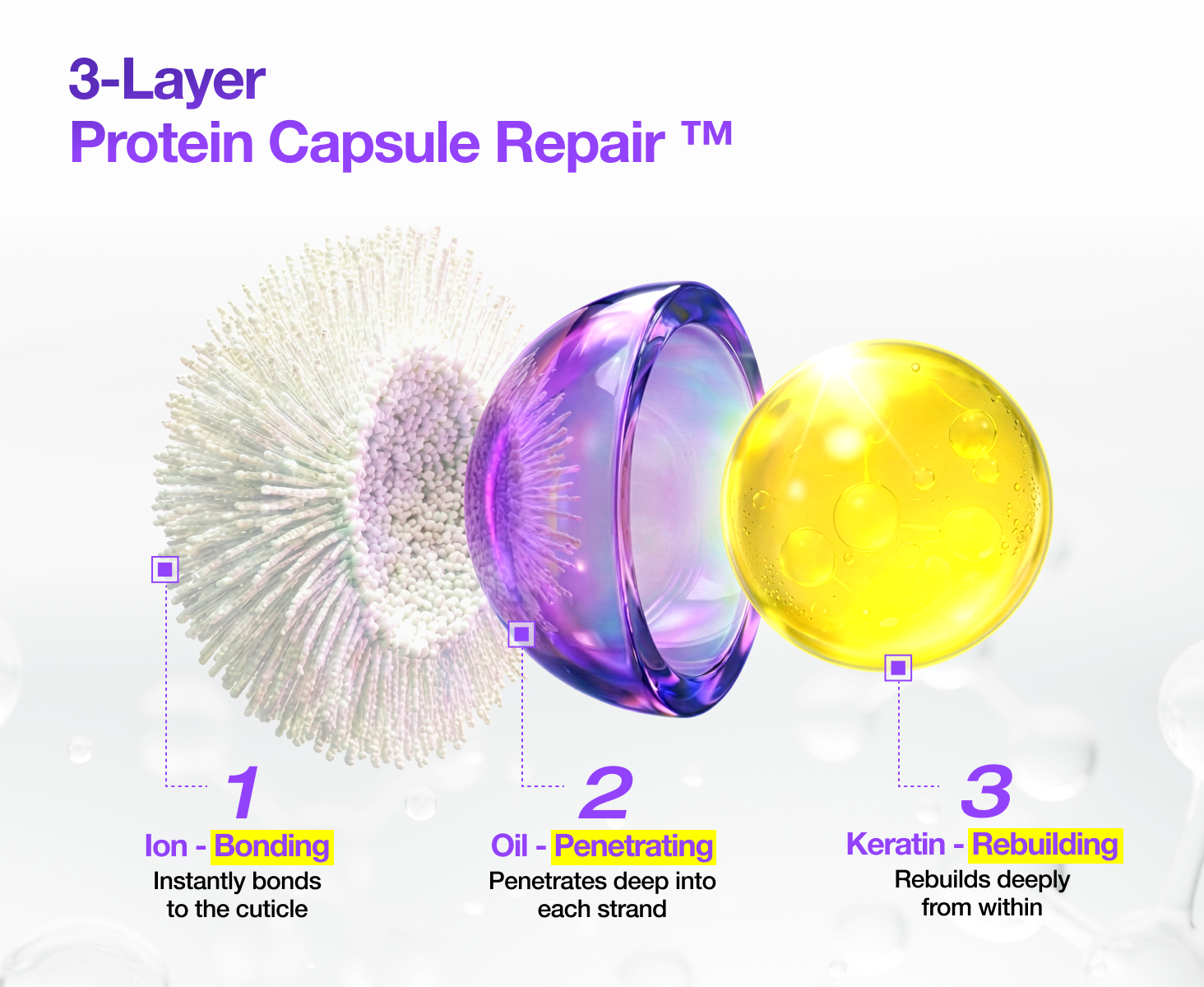 3-Layer
Protein Capsule Repair ™

1
Ion - Bonding
Instantly bonds to the cuticle

2
Oil - Penetrating
Penetrates deep into each strand

3
Keratin - Rebuilding
Rebuilds deeply from within